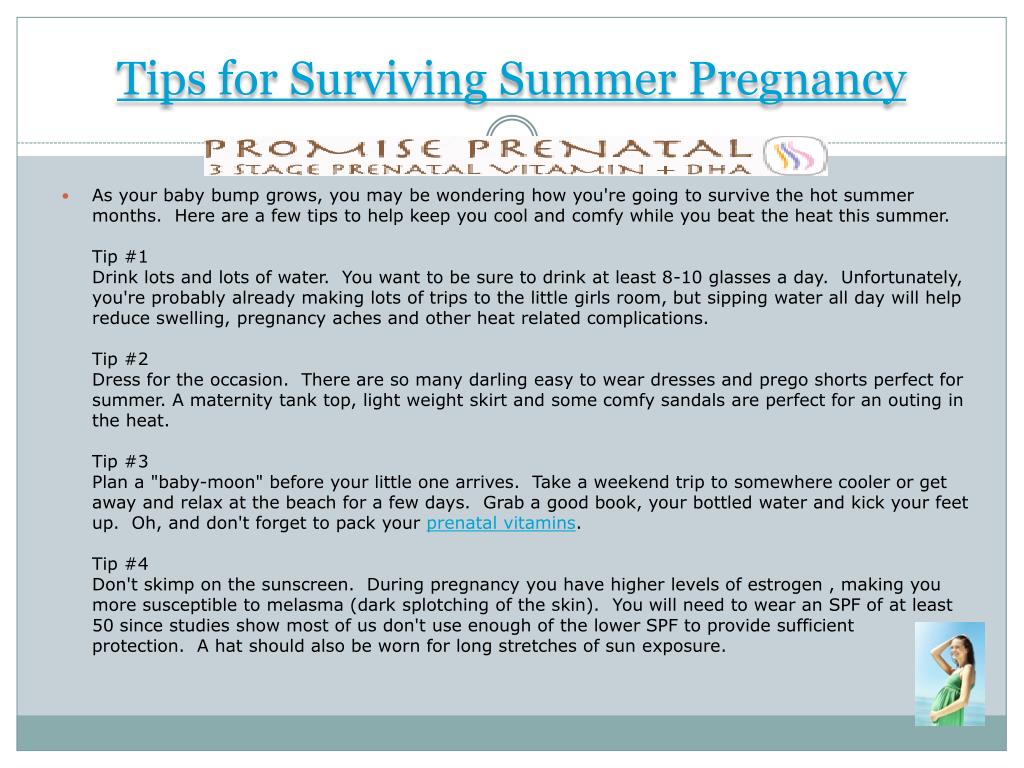 Tips for Surviving Summer Pregnancy

PROMISE PRENATAL
3 STAGE PRENATAL VITAMIN + DHA

As your baby bump grows, you may be wondering how you're going to survive the hot summer months. Here are a few tips to help keep you cool and comfy while you beat the heat this summer.

Tip #1
Drink lots and lots of water. You want to be sure to drink at least 8-10 glasses a day. Unfortunately, you're probably already making lots of trips to the little girls room, but sipping water all day will help reduce swelling, pregnancy aches and other heat related complications.

Tip #2
Dress for the occasion. There are so many darling easy to wear dresses and prego shorts perfect for summer. A maternity tank top, light weight skirt and some comfy sandals are perfect for an outing in the heat.

Tip #3
Plan a "baby-moon" before your little one arrives. Take a weekend trip to somewhere cooler or get away and relax at the beach for a few days. Grab a good book, your bottled water and kick your feet up. Oh, and don't forget to pack your prenatal vitamins.

Tip #4
Don't skimp on the sunscreen. During pregnancy you have higher levels of estrogen , making you more susceptible to melasma (dark splotching of the skin). You will need to wear an SPF of at least 50 since studies show most of us don't use enough of the lower SPF to provide sufficient protection. A hat should also be worn for long stretches of sun exposure.